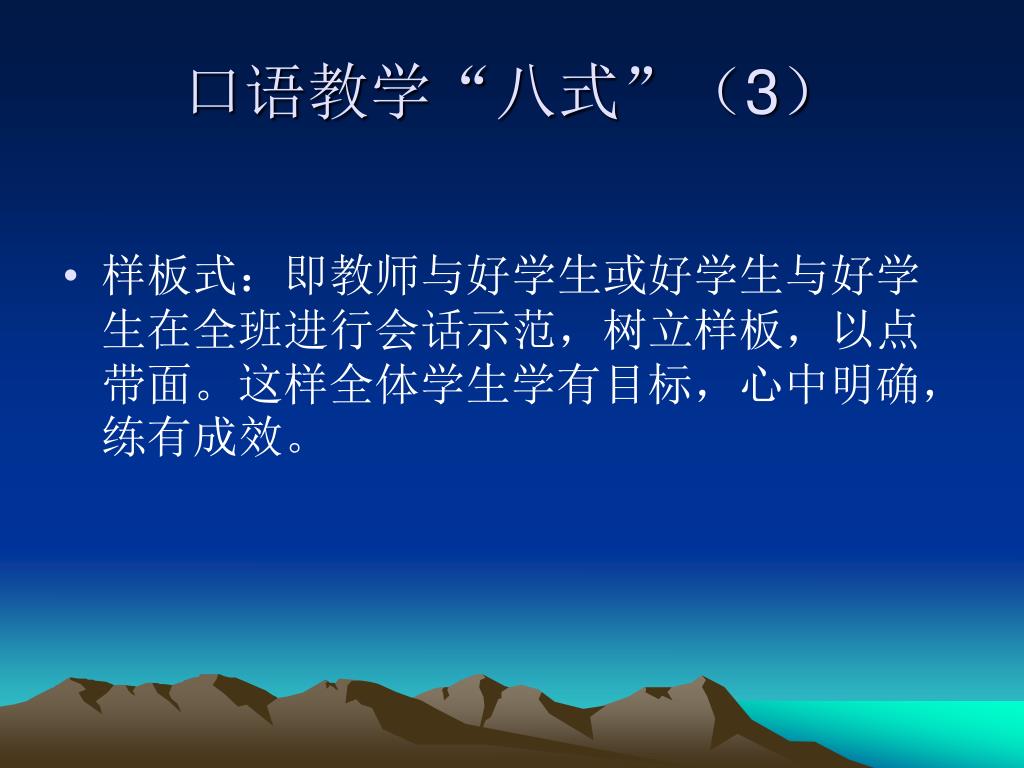 口语教学“八式”（3）

• 样板式：即教师与好学生或好学生与好学生在全班进行会话示范，树立样板，以点带面。这样全体学生学有目标，心中明确，练有成效。